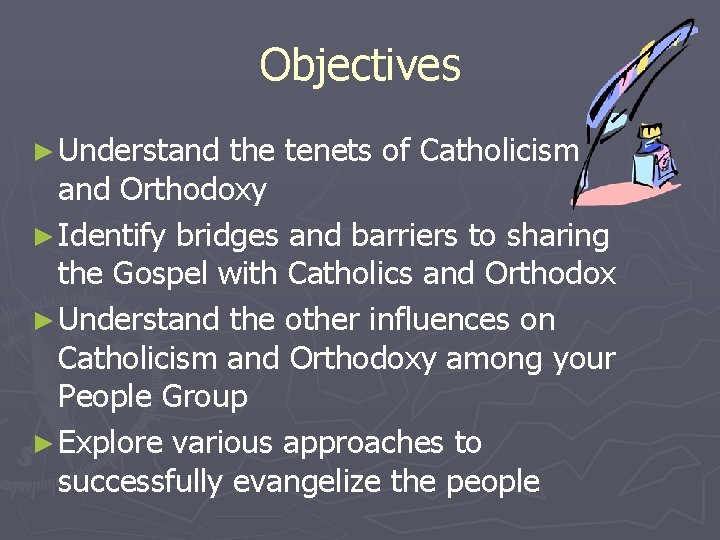 Objectives

► Understand the tenets of Catholicism and Orthodoxy
► Identify bridges and barriers to sharing the Gospel with Catholics and Orthodox
► Understand the other influences on Catholicism and Orthodoxy among your People Group
► Explore various approaches to successfully evangelize the people